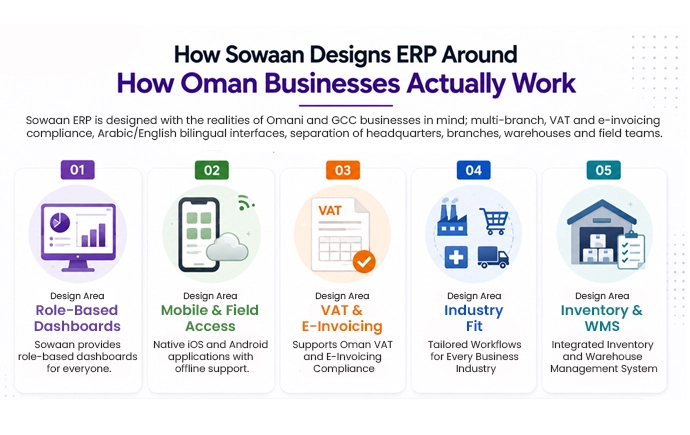 How Sowaan Designs ERP Around
How Oman Businesses Actually Work

Sowaan ERP is designed with the realities of Omani and GCC businesses in mind; multi-branch, VAT and e-invoicing compliance, Arabic/English bilingual interfaces, separation of headquarters, branches, warehouses and field teams.

01
Design Area
Role-Based Dashboards
Sowaan provides role-based dashboards for everyone.

02
Design Area
Mobile & Field Access
Native iOS and Android applications with offline support.

03
VAT
Design Area
VAT & E-Invoicing
Supports Oman VAT and E-Invoicing Compliance

04
Design Area
Industry Fit
Tailored Workflows for Every Business Industry

05
Design Area
Inventory & WMS
Integrated Inventory and Warehouse Management System